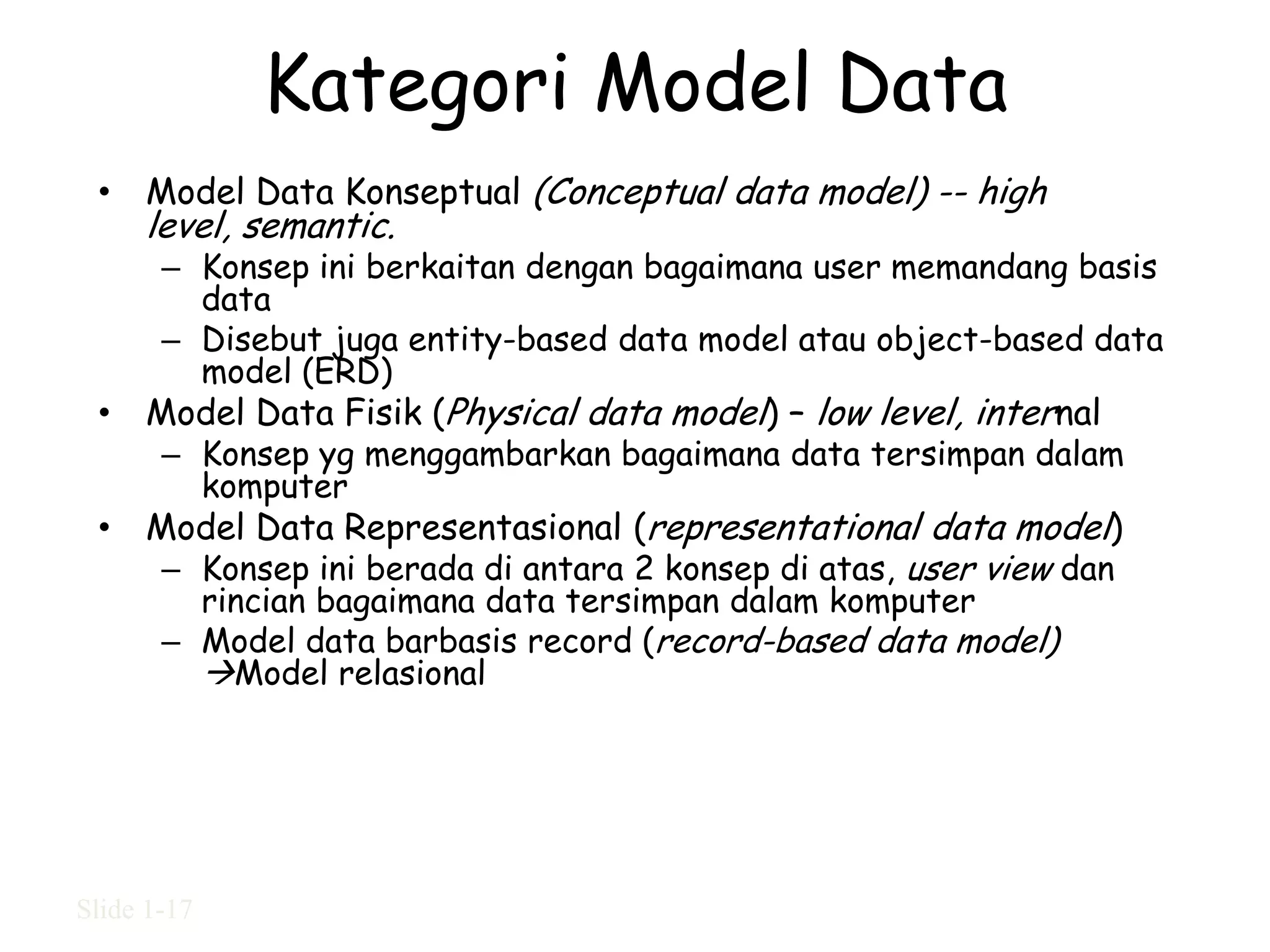 Kategori Model Data

• Model Data Konseptual (Conceptual data model) -- high level, semantic.
  – Konsep ini berkaitan dengan bagaimana user memandang basis data
  – Disebut juga entity-based data model atau object-based data model (ERD)
• Model Data Fisik (Physical data model) – low level, internal
  – Konsep yg menggambarkan bagaimana data tersimpan dalam komputer
• Model Data Representasional (representational data model)
  – Konsep ini berada di antara 2 konsep di atas, user view dan rincian bagaimana data tersimpan dalam komputer
  – Model data barbasis record (record-based data model) →Model relasional

Slide 1-17